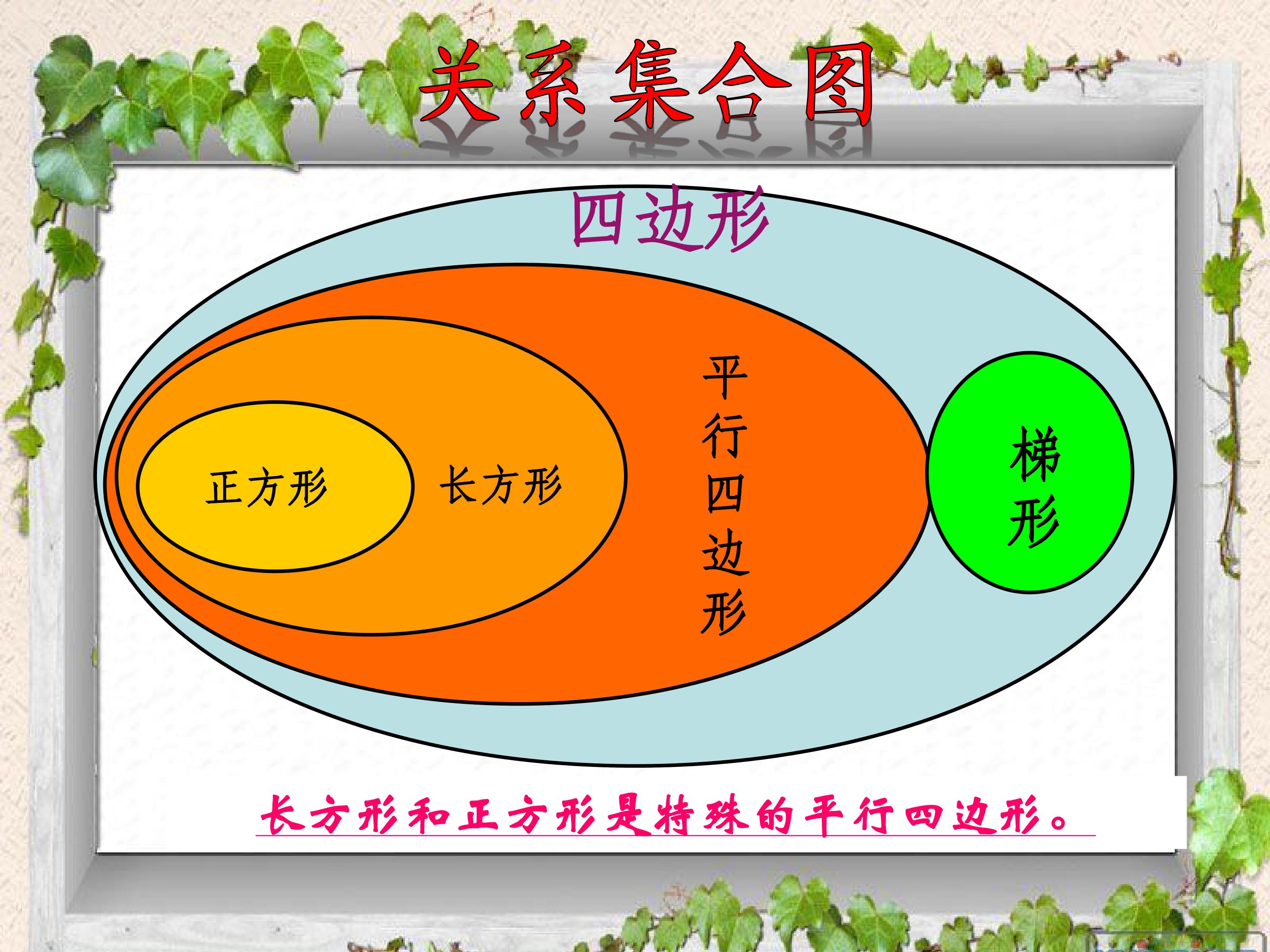 关系集合图

四边形

正方形

长方形

平行四边形

梯形

长方形和正方形是特殊的平行四边形。